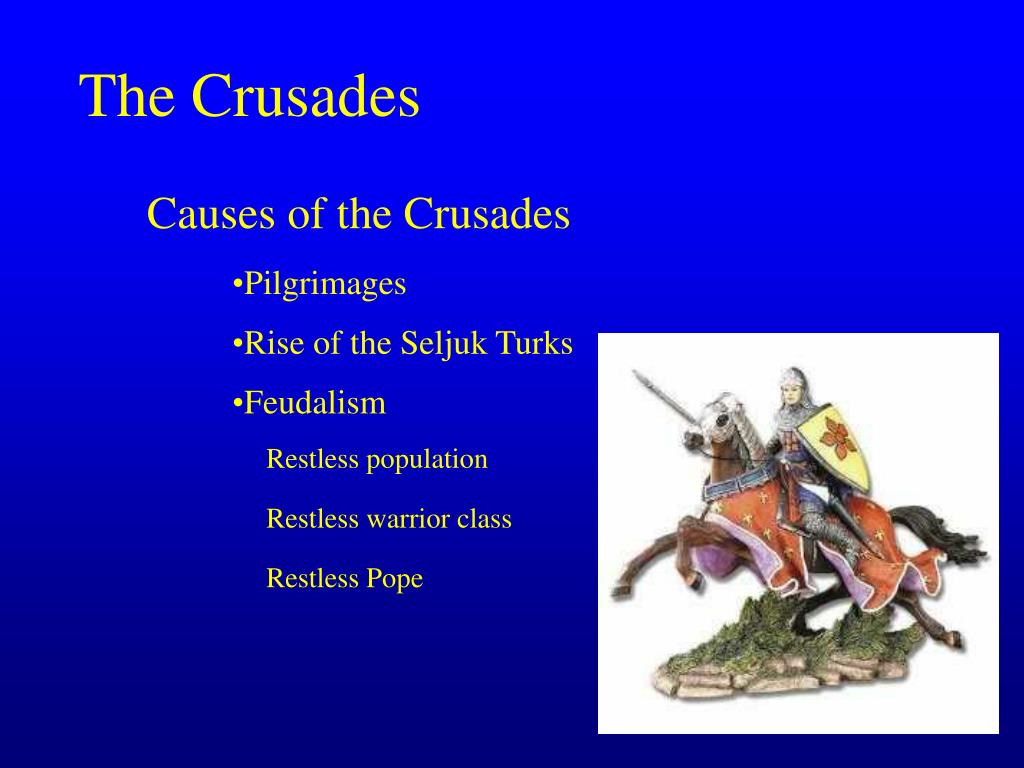 The Crusades

Causes of the Crusades

•Pilgrimages

•Rise of the Seljuk Turks

•Feudalism

Restless population

Restless warrior class

Restless Pope